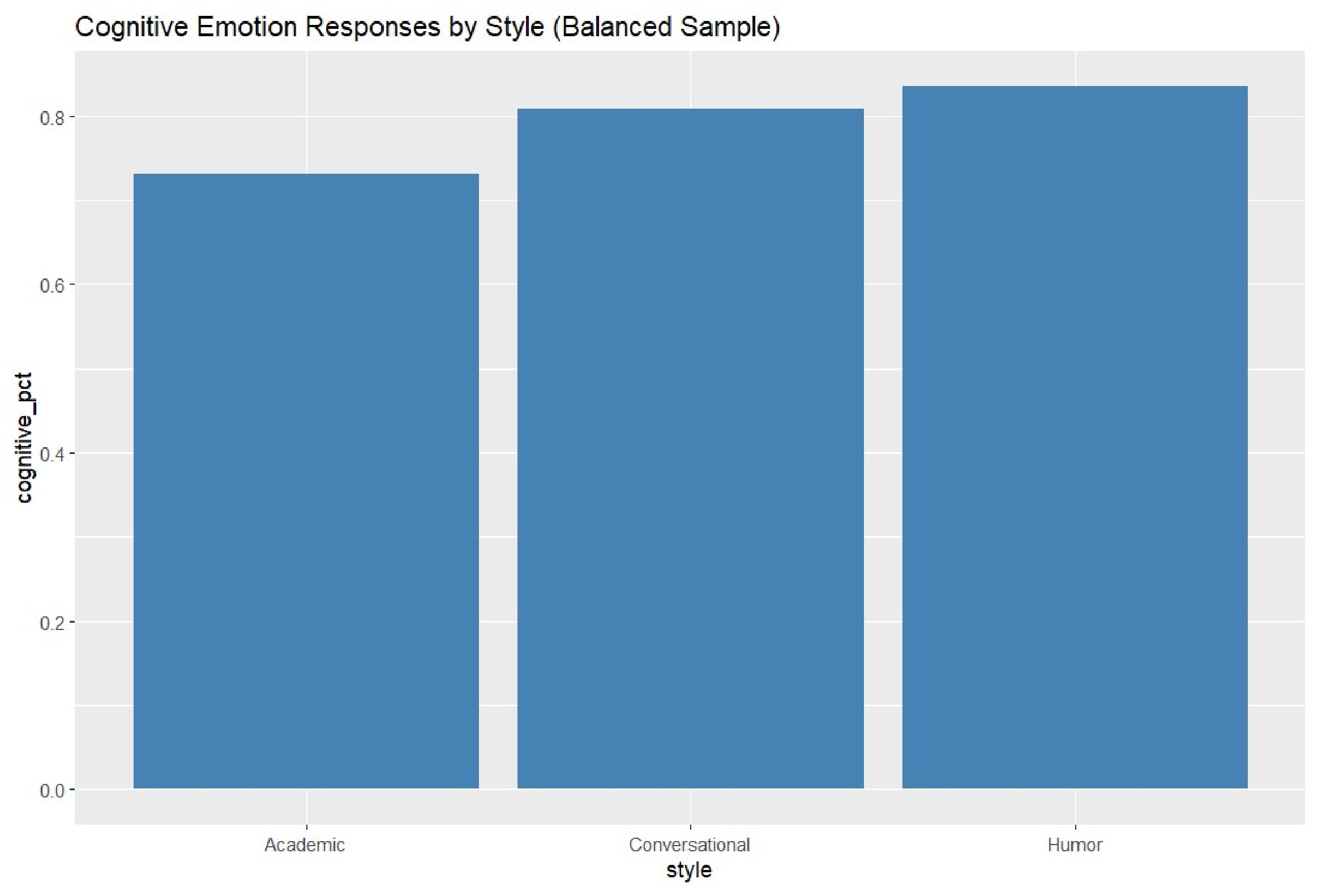 Cognitive Emotion Responses by Style (Balanced Sample)

cognitive_pct

0.8
0.6
0.4
0.2
0.0

Academic
Conversational
Humor

style